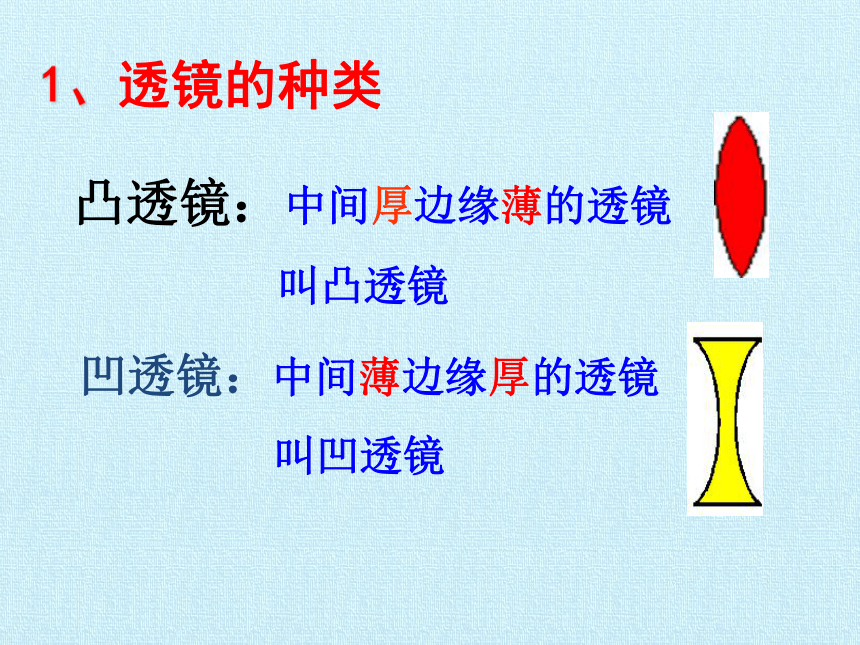 1、透镜的种类

凸透镜：中间厚边缘薄的透镜叫凸透镜

凹透镜：中间薄边缘厚的透镜叫凹透镜